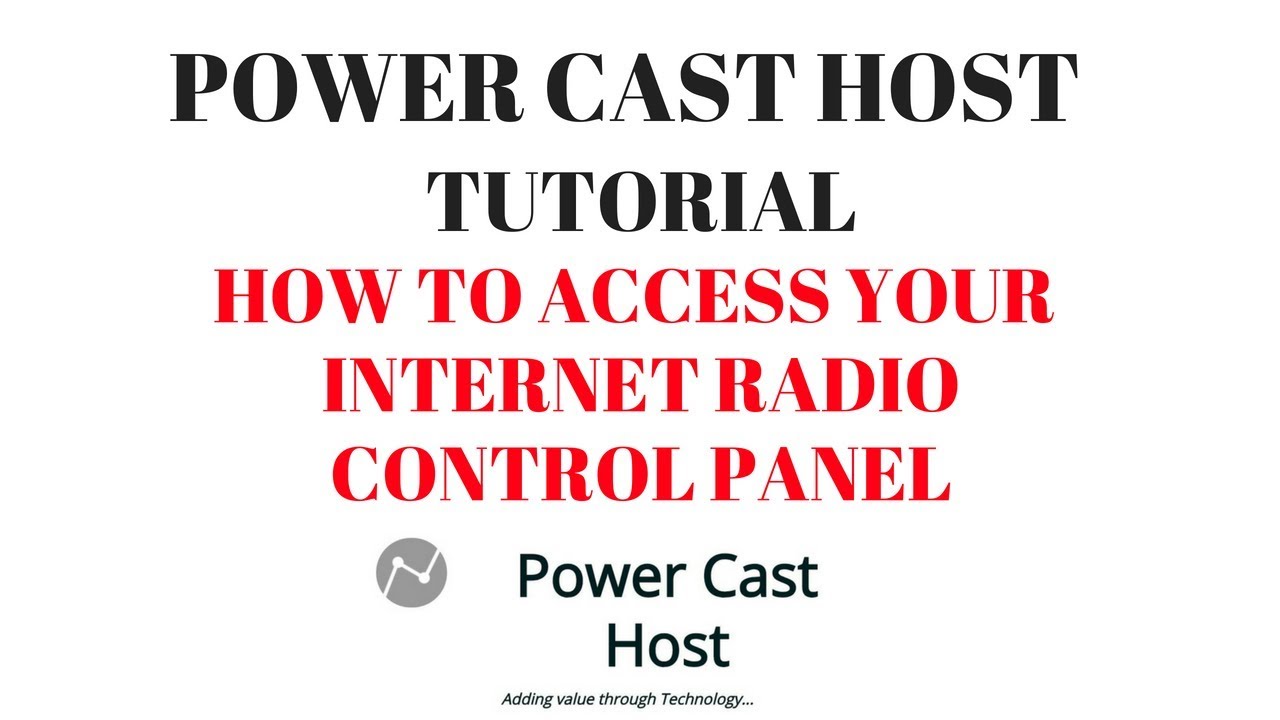 POWER CAST HOST TUTORIAL

HOW TO ACCESS YOUR INTERNET RADIO CONTROL PANEL

Power Cast Host

Adding value through Technology...